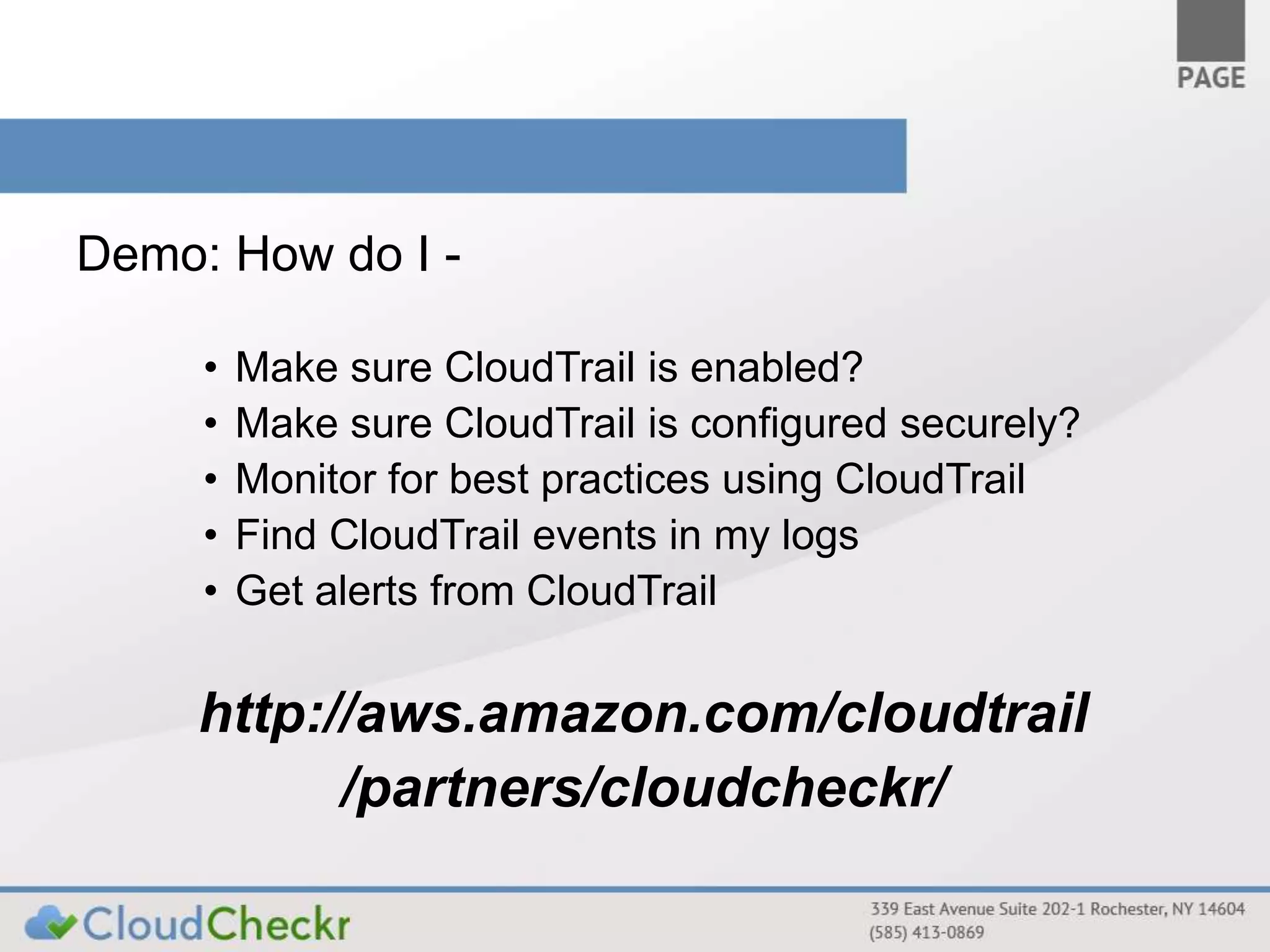 PAGE

Demo: How do I -

• Make sure CloudTrail is enabled?
• Make sure CloudTrail is configured securely?
• Monitor for best practices using CloudTrail
• Find CloudTrail events in my logs
• Get alerts from CloudTrail

http://aws.amazon.com/cloudtrail/partners/cloudcheckr/

CloudCheckr

339 East Avenue Suite 202-1 Rochester, NY 14604
(585) 413-0869